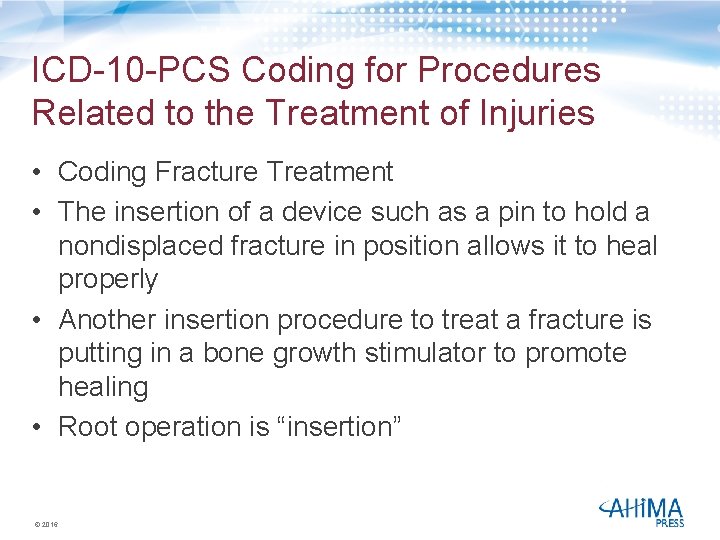 ICD-10-PCS Coding for Procedures Related to the Treatment of Injuries

• Coding Fracture Treatment
• The insertion of a device such as a pin to hold a nondisplaced fracture in position allows it to heal properly
• Another insertion procedure to treat a fracture is putting in a bone growth stimulator to promote healing
• Root operation is “insertion”

© 2016

AHIMA PRESS